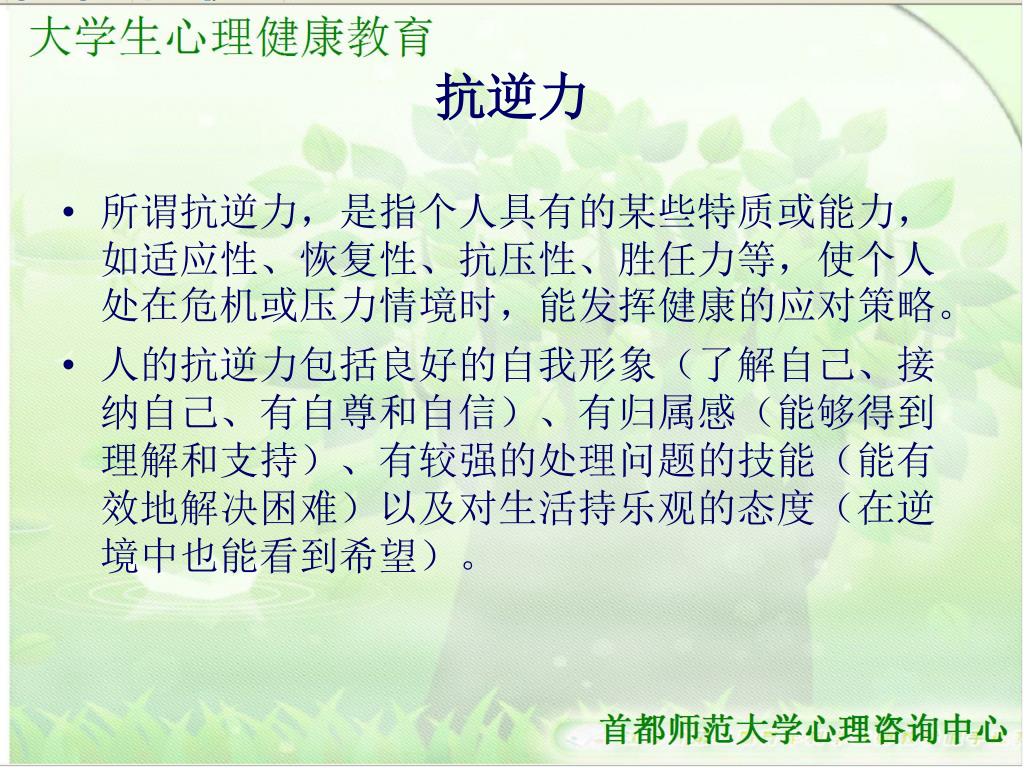 大学生心理健康教育

抗逆力

• 所谓抗逆力，是指个人具有的某些特质或能力，如适应性、恢复性、抗压性、胜任力等，使个人处在危机或压力情境时，能发挥健康的应对策略。

• 人的抗逆力包括良好的自我形象（了解自己、接纳自己、有自尊和自信）、有归属感（能够得到理解和支持）、有较强的处理问题的技能（能有效地解决困难）以及对生活持乐观的态度（在逆境中也能看到希望）。

首都师范大学心理咨询中心